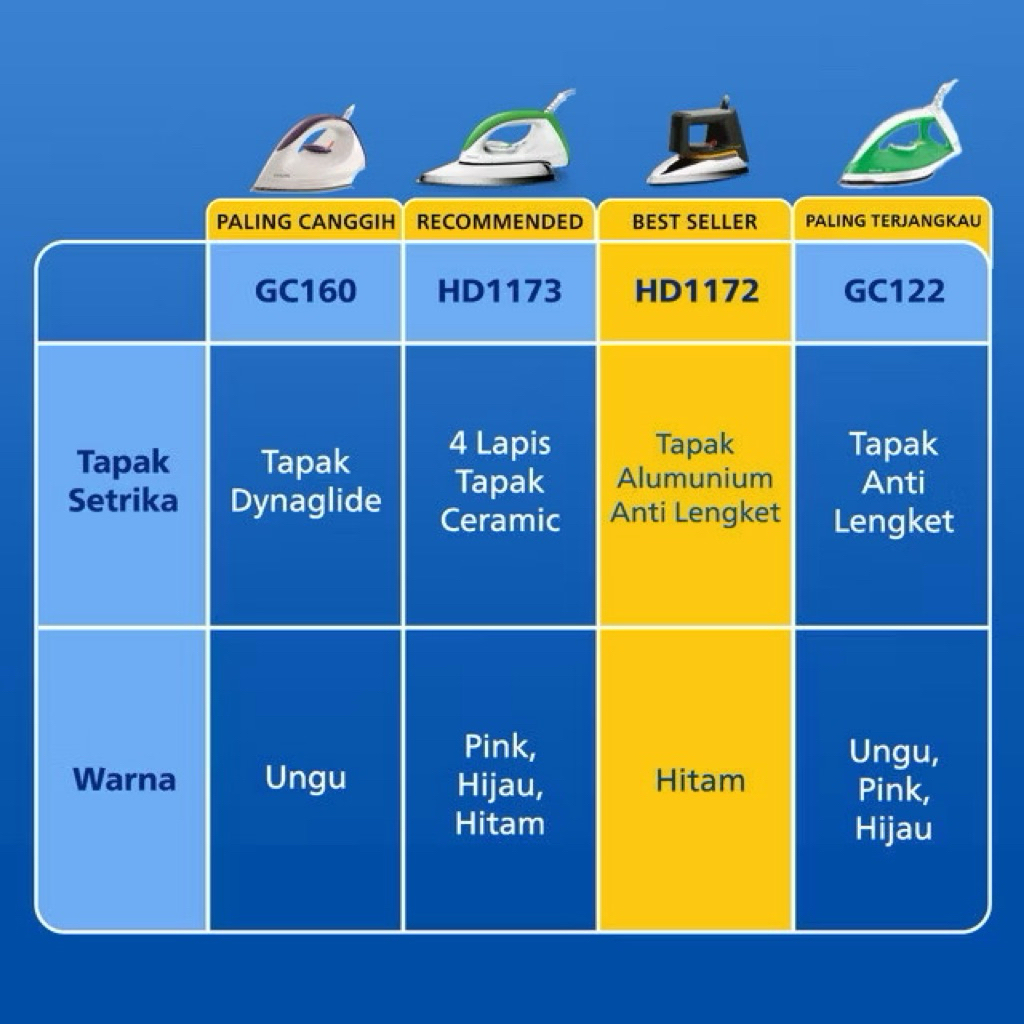 | | PALING CANGGIH | RECOMMENDED | BEST SELLER | PALING TERJANGKAU |
|---|---|---|---|---|
| | GC160 | HD1173 | HD1172 | GC122 |
| Tapak Setrika | Tapak Dynaglide | 4 Lapis Tapak Ceramic | Tapak Alumunium Anti Lengket | Tapak Anti Lengket |
| Warna | Ungu | Pink, Hijau, Hitam | Hitam | Ungu, Pink, Hijau |